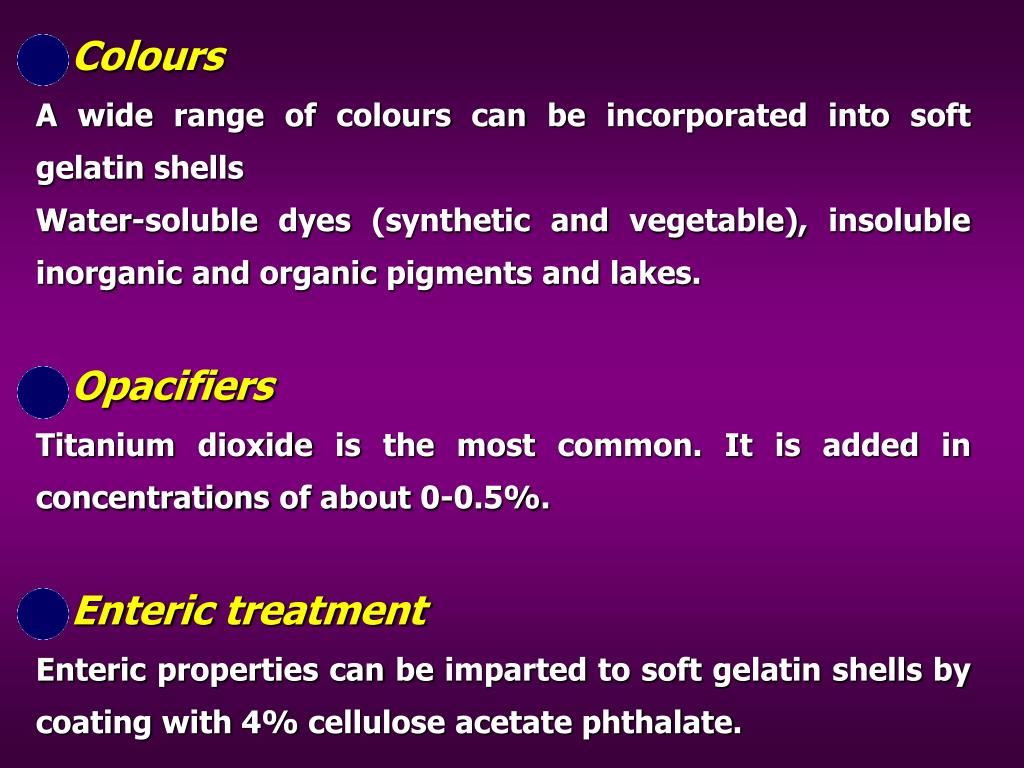 Colours

A wide range of colours can be incorporated into soft gelatin shells
Water-soluble dyes (synthetic and vegetable), insoluble inorganic and organic pigments and lakes.

Opacifiers

Titanium dioxide is the most common. It is added in concentrations of about 0-0.5%.

Enteric treatment

Enteric properties can be imparted to soft gelatin shells by coating with 4% cellulose acetate phthalate.